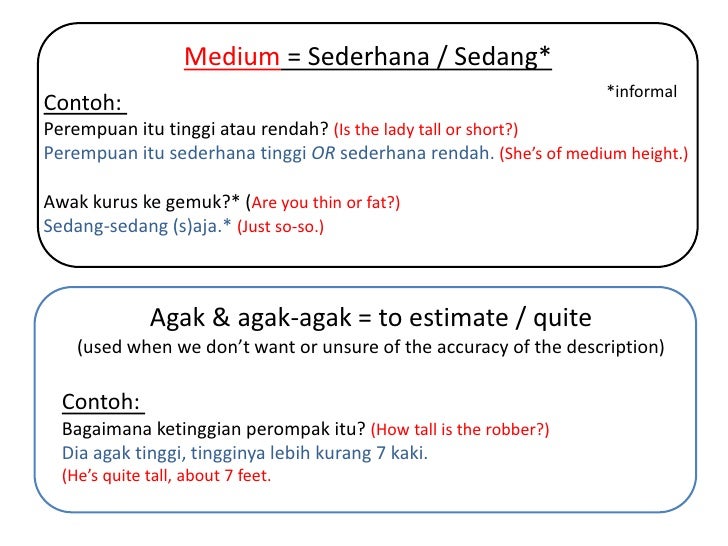 Medium = Sederhana / Sedang*

*informal

Contoh:

Perempuan itu tinggi atau rendah? (Is the lady tall or short?)
Perempuan itu sederhana tinggi OR sederhana rendah. (She's of medium height.)

Awak kurus ke gemuk?* (Are you thin or fat?)
Sedang-sedang (s)aja.* (Just so-so.)

Agak & agak-agak = to estimate / quite
(used when we don't want or unsure of the accuracy of the description)

Contoh:

Bagaimana ketinggian perompak itu? (How tall is the robber?)
Dia agak tinggi, tingginya lebih kurang 7 kaki.
(He's quite tall, about 7 feet.